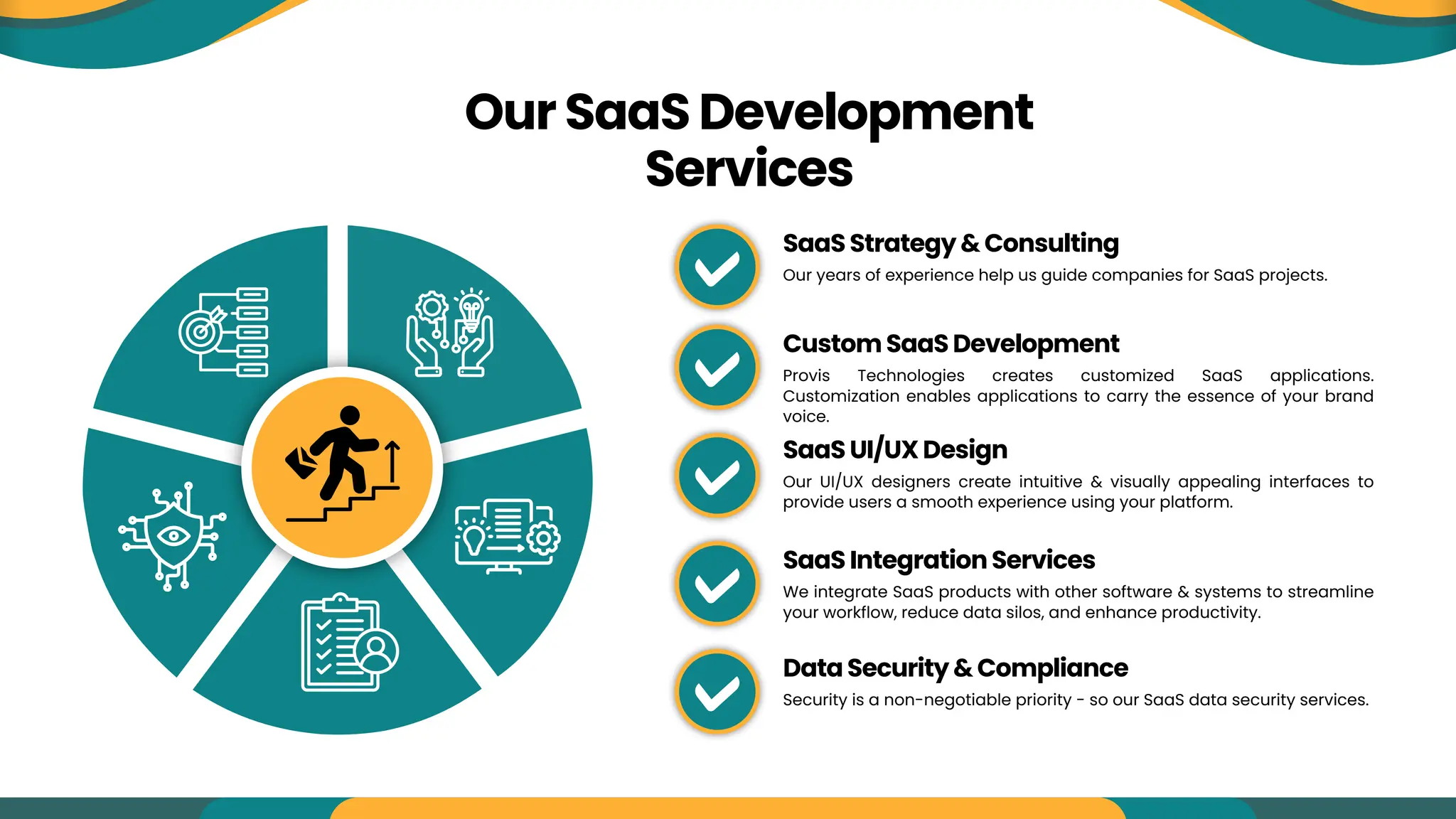 Our SaaS Development Services

SaaS Strategy & Consulting
Our years of experience help us guide companies for SaaS projects.

Custom SaaS Development
Provis Technologies creates customized SaaS applications. Customization enables applications to carry the essence of your brand voice.

SaaS UI/UX Design
Our UI/UX designers create intuitive & visually appealing interfaces to provide users a smooth experience using your platform.

SaaS Integration Services
We integrate SaaS products with other software & systems to streamline your workflow, reduce data silos, and enhance productivity.

Data Security & Compliance
Security is a non-negotiable priority - so our SaaS data security services.